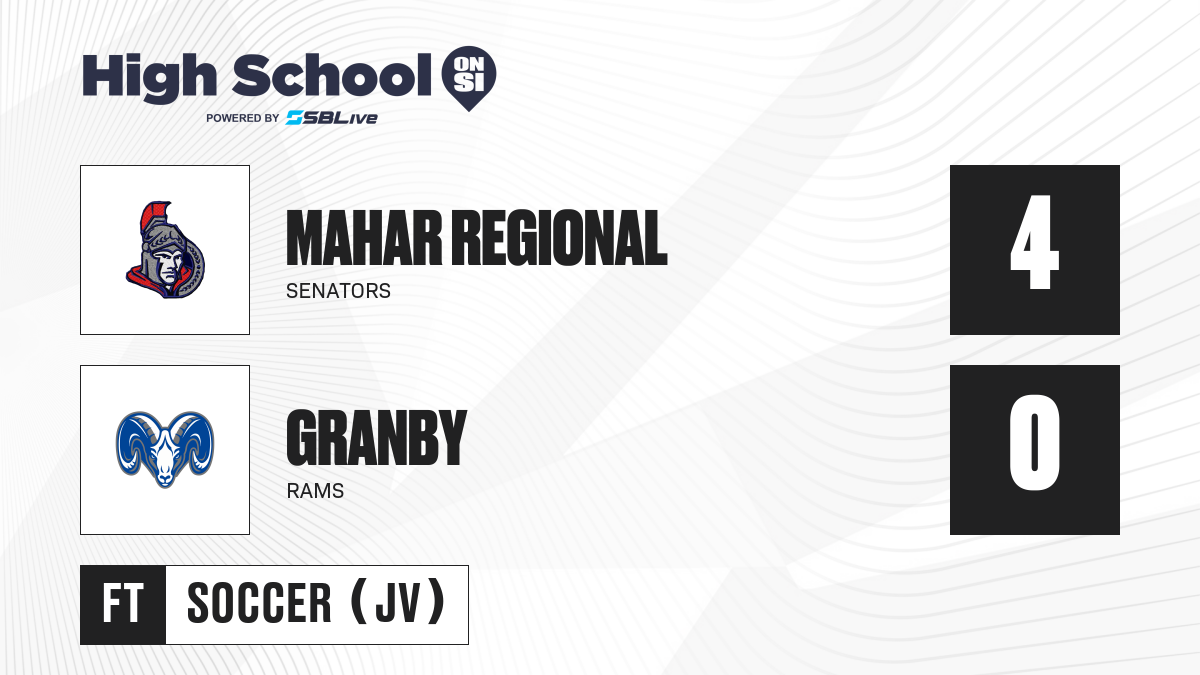 High School ON SI
POWERED BY SBLive

MAHAR REGIONAL
SENATORS
4

GRANBY
RAMS
0

FT
SOCCER (JV)